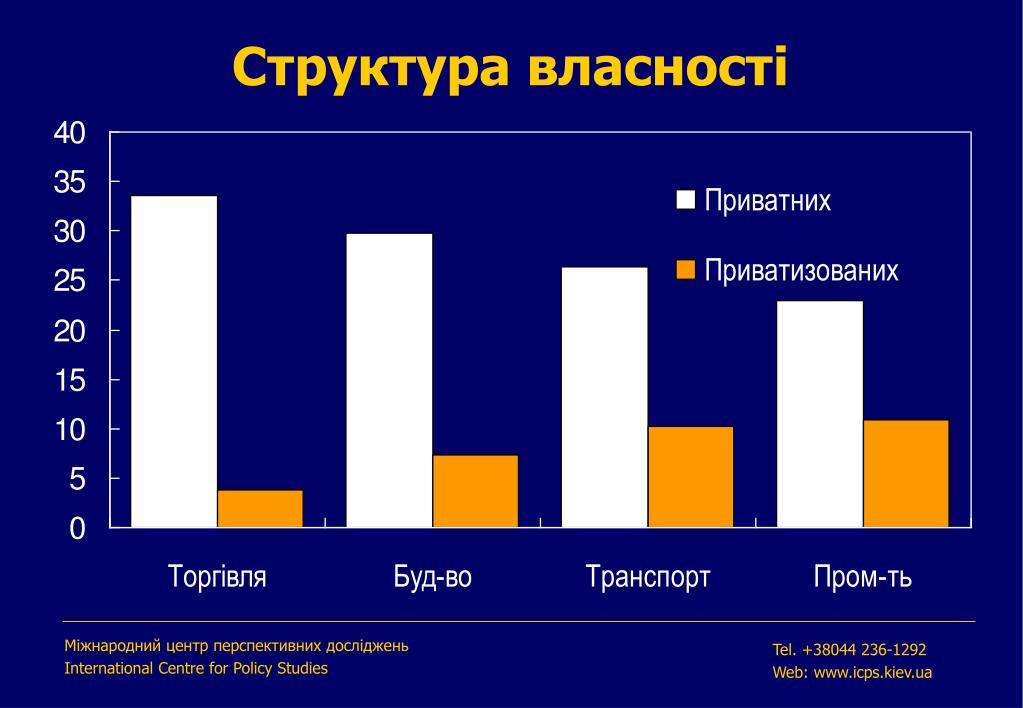 Структура власності

40
35
30
25
20
15
10
5
0

Приватних
Приватизованих

Торгівля
Буд-во
Транспорт
Пром-ть

Міжнародний центр перспективних досліджень
International Centre for Policy Studies

Tel. +38044 236-1292
Web: www.icps.kiev.ua